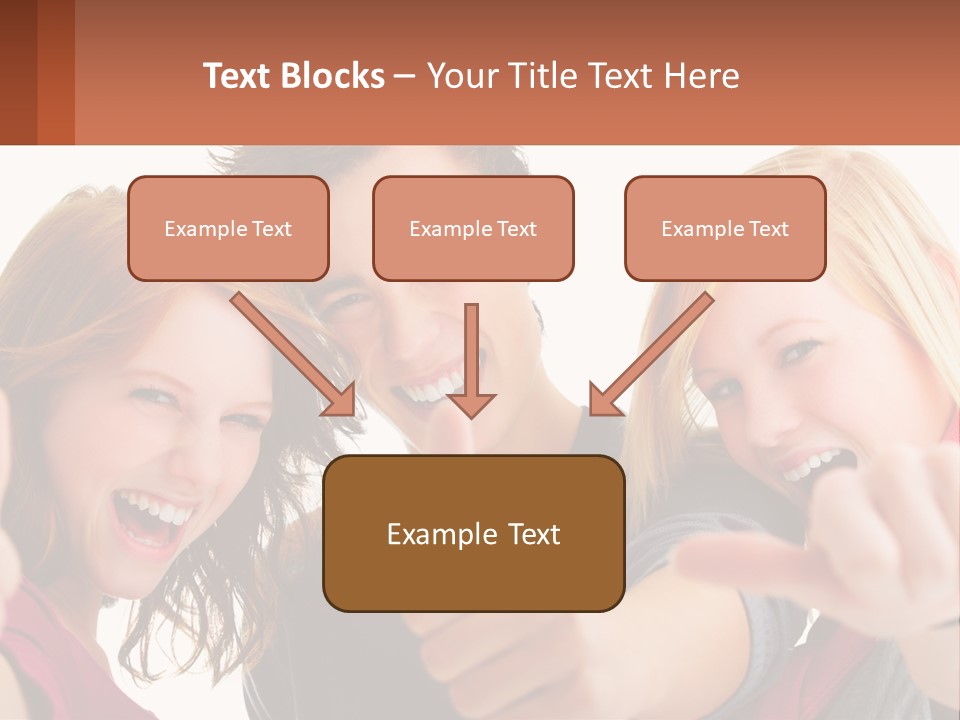 Text Blocks – Your Title Text Here

Example Text

Example Text

Example Text

Example Text